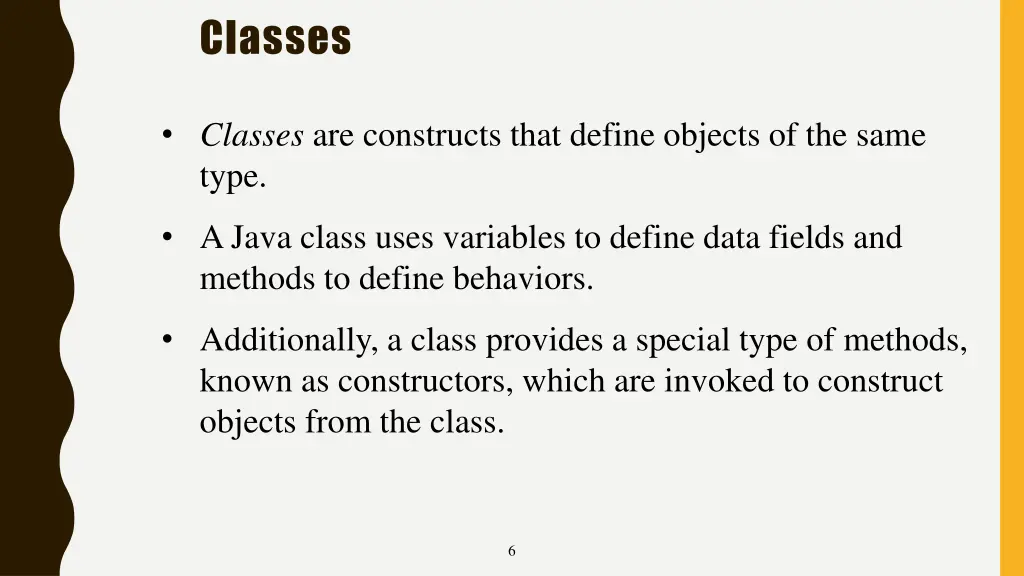 Classes

• Classes are constructs that define objects of the same type.

• A Java class uses variables to define data fields and methods to define behaviors.

• Additionally, a class provides a special type of methods, known as constructors, which are invoked to construct objects from the class.

6